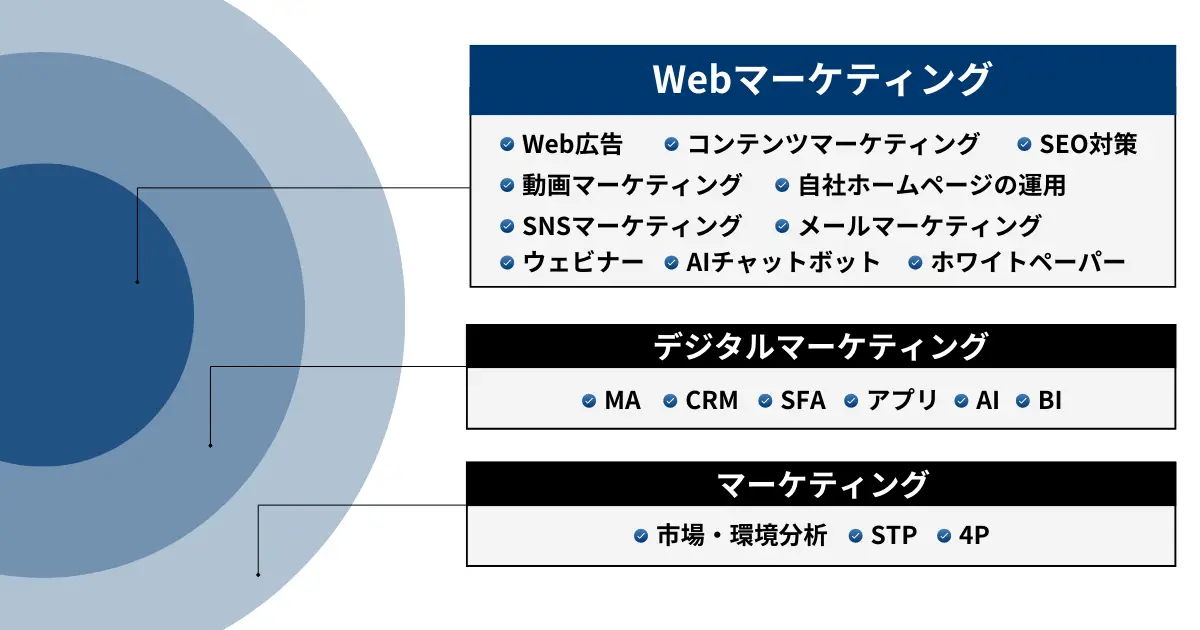 Webマーケティング

Web広告 コンテンツマーケティング SEO対策
動画マーケティング 自社ホームページの運用
SNSマーケティング メールマーケティング
ウェビナー AIチャットボット ホワイトペーパー

デジタルマーケティング

MA CRM SFA アプリ AI BI

マーケティング

市場・環境分析 STP 4P